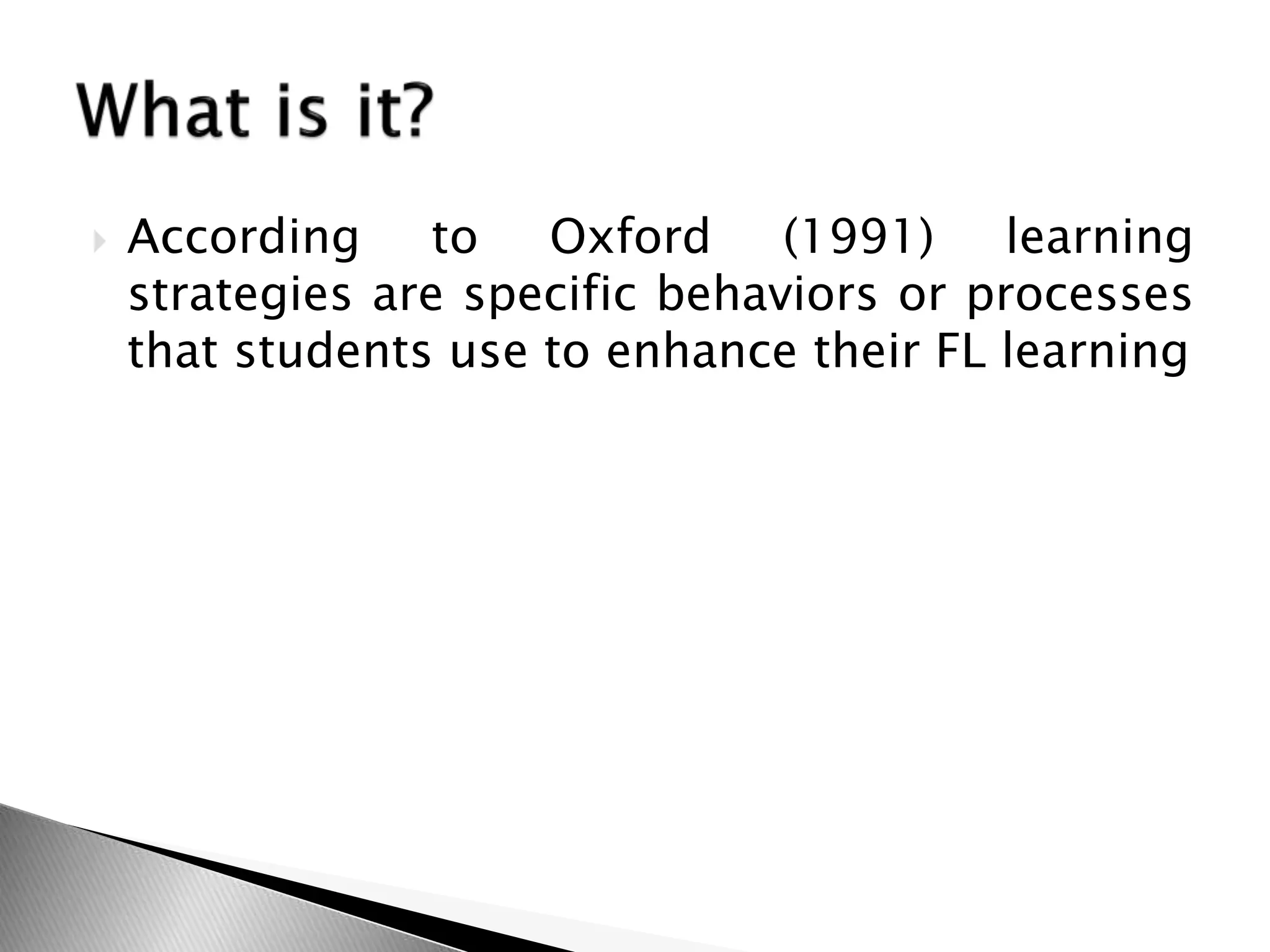 What is it?

According to Oxford (1991) learning strategies are specific behaviors or processes that students use to enhance their FL learning